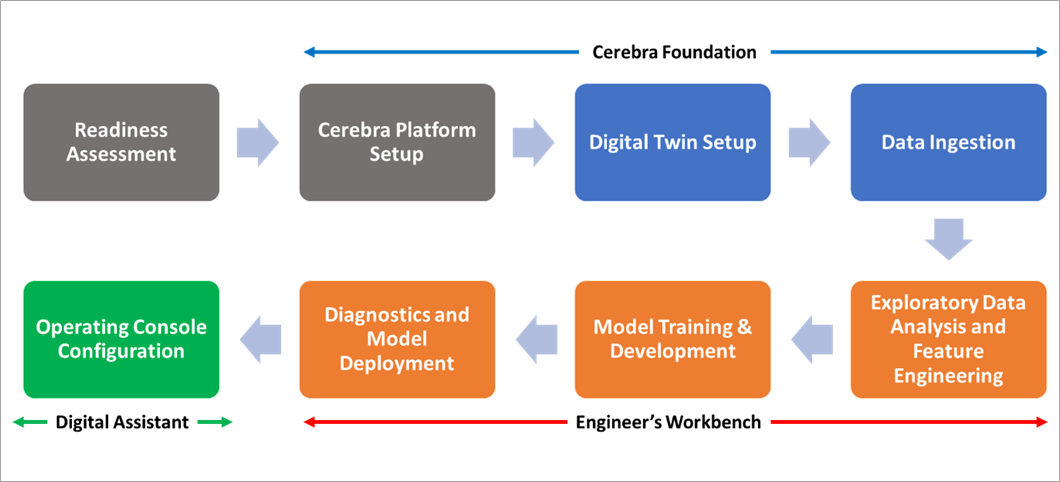 Cerebra Foundation

Readiness Assessment

Cerebra Platform Setup

Digital Twin Setup

Data Ingestion

Exploratory Data Analysis and Feature Engineering

Model Training & Development

Diagnostics and Model Deployment

Operating Console Configuration

Digital Assistant

Engineer's Workbench